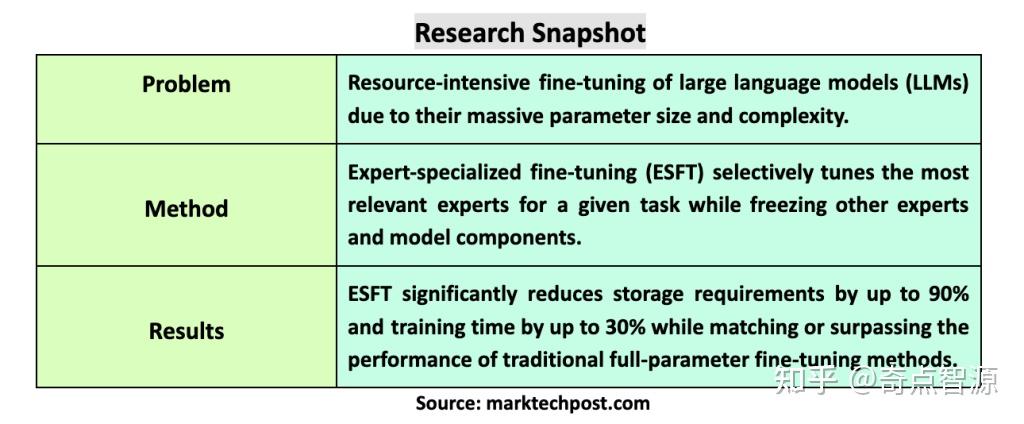 Research Snapshot

| Problem | Resource-intensive fine-tuning of large language models (LLMs) due to their massive parameter size and complexity. |
|---|---|
| Method | Expert-specialized fine-tuning (ESFT) selectively tunes the most relevant experts for a given task while freezing other experts and model components. |
| Results | ESFT significantly reduces storage requirements by up to 90% and training time by up to 30% while matching or surpassing the performance of traditional full-parameter fine-tuning methods. |

知乎 @奇点智源

Source: marktechpost.com